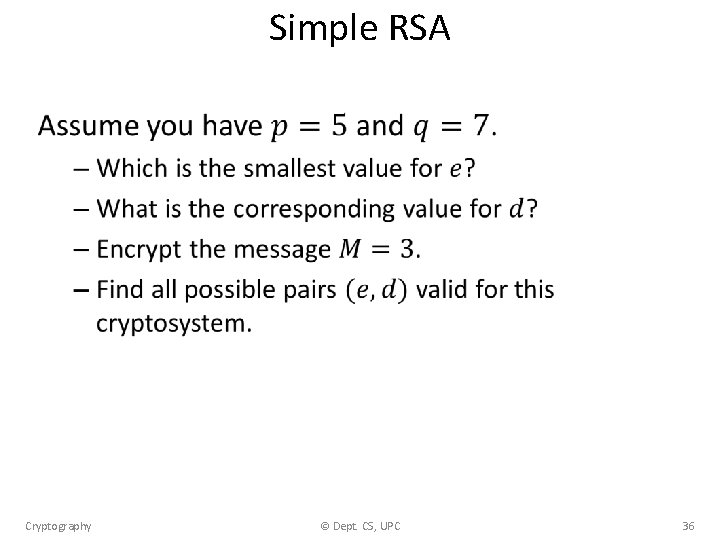 Simple RSA

Assume you have $p = 5$ and $q = 7$.

– Which is the smallest value for $e$?

– What is the corresponding value for $d$?

– Encrypt the message $M = 3$.

– Find all possible pairs $(e, d)$ valid for this cryptosystem.

Cryptography

© Dept. CS, UPC

36